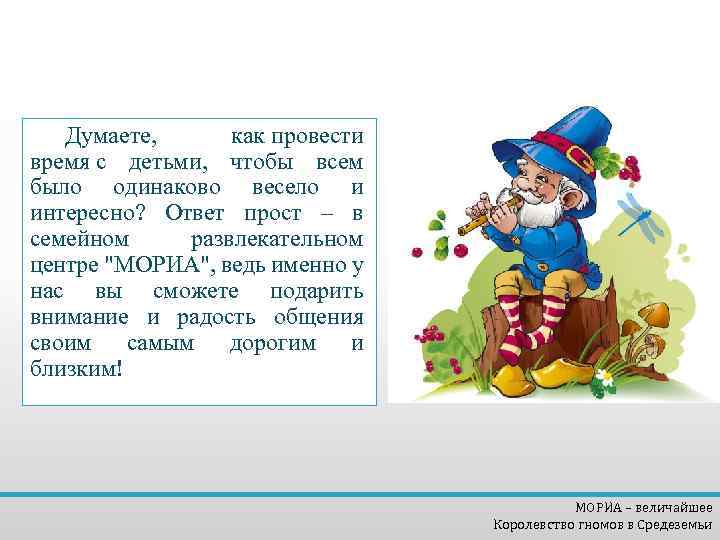 Думаете, как провести время с детьми, чтобы всем было одинаково весело и интересно? Ответ прост – в семейном развлекательном центре "МОРИА", ведь именно у нас вы сможете подарить внимание и радость общения своим самым дорогим и близким!

МОРИА – величайшее
Королевство гномов в Средеземьи